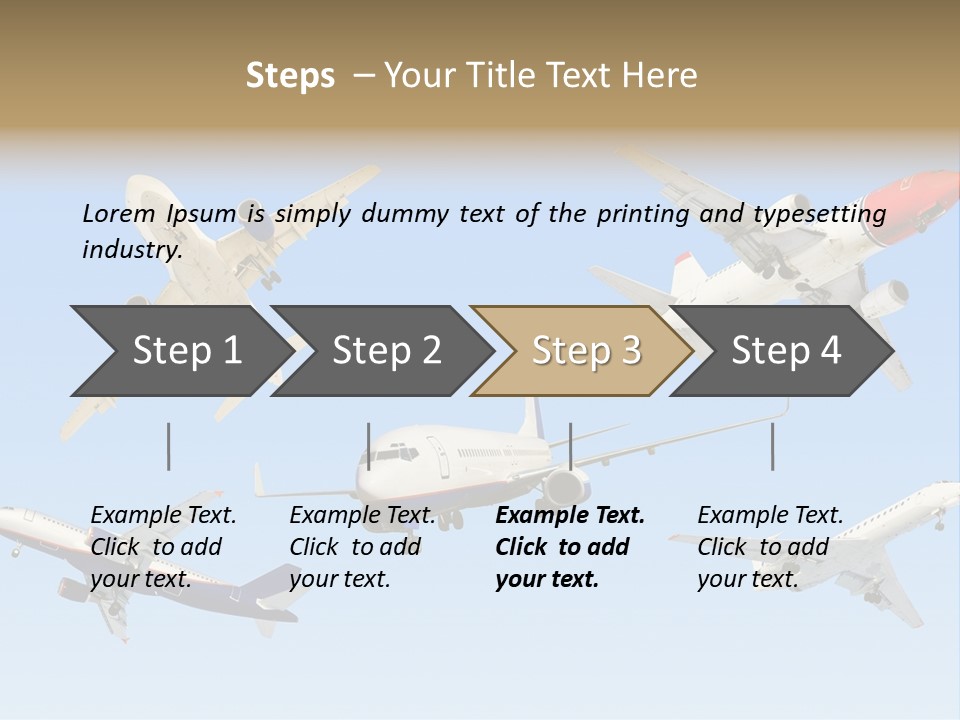 Steps – Your Title Text Here

Lorem Ipsum is simply dummy text of the printing and typesetting industry.

Step 1
Step 2
Step 3
Step 4

Example Text. Click to add your text.

Example Text. Click to add your text.

Example Text. Click to add your text.

Example Text. Click to add your text.